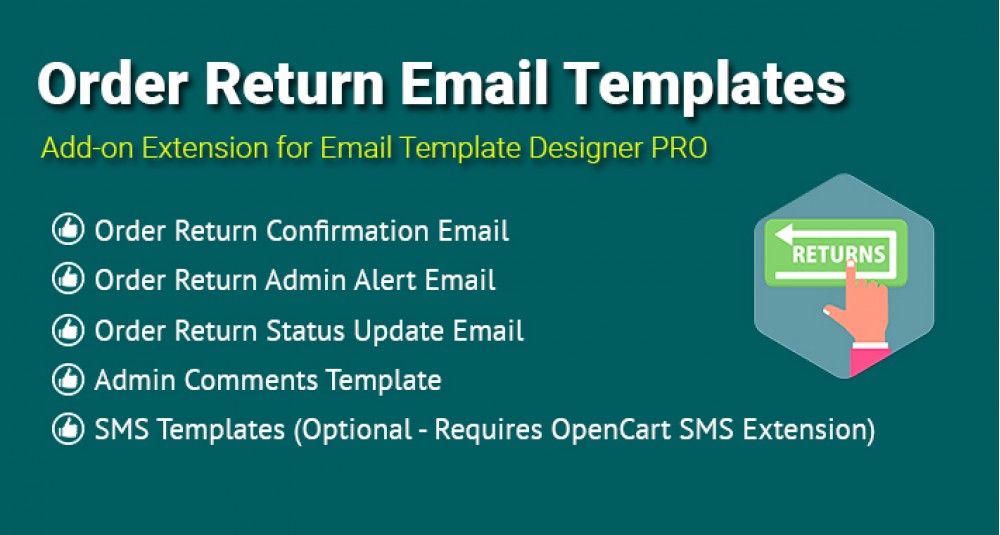 Order Return Email Templates

Add-on Extension for Email Template Designer PRO

Order Return Confirmation Email
Order Return Admin Alert Email
Order Return Status Update Email
Admin Comments Template
SMS Templates (Optional - Requires OpenCart SMS Extension)

RETURNS